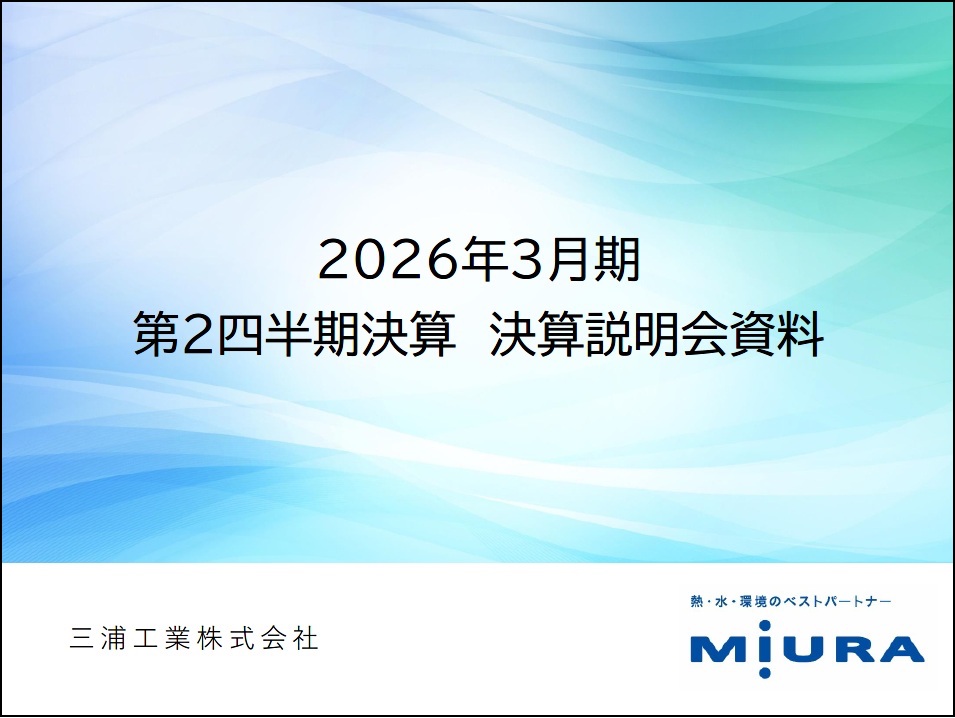 2026年3月期
第2四半期決算　決算説明会資料

三浦工業株式会社

熱・水・環境のベストパートナー
MIURA